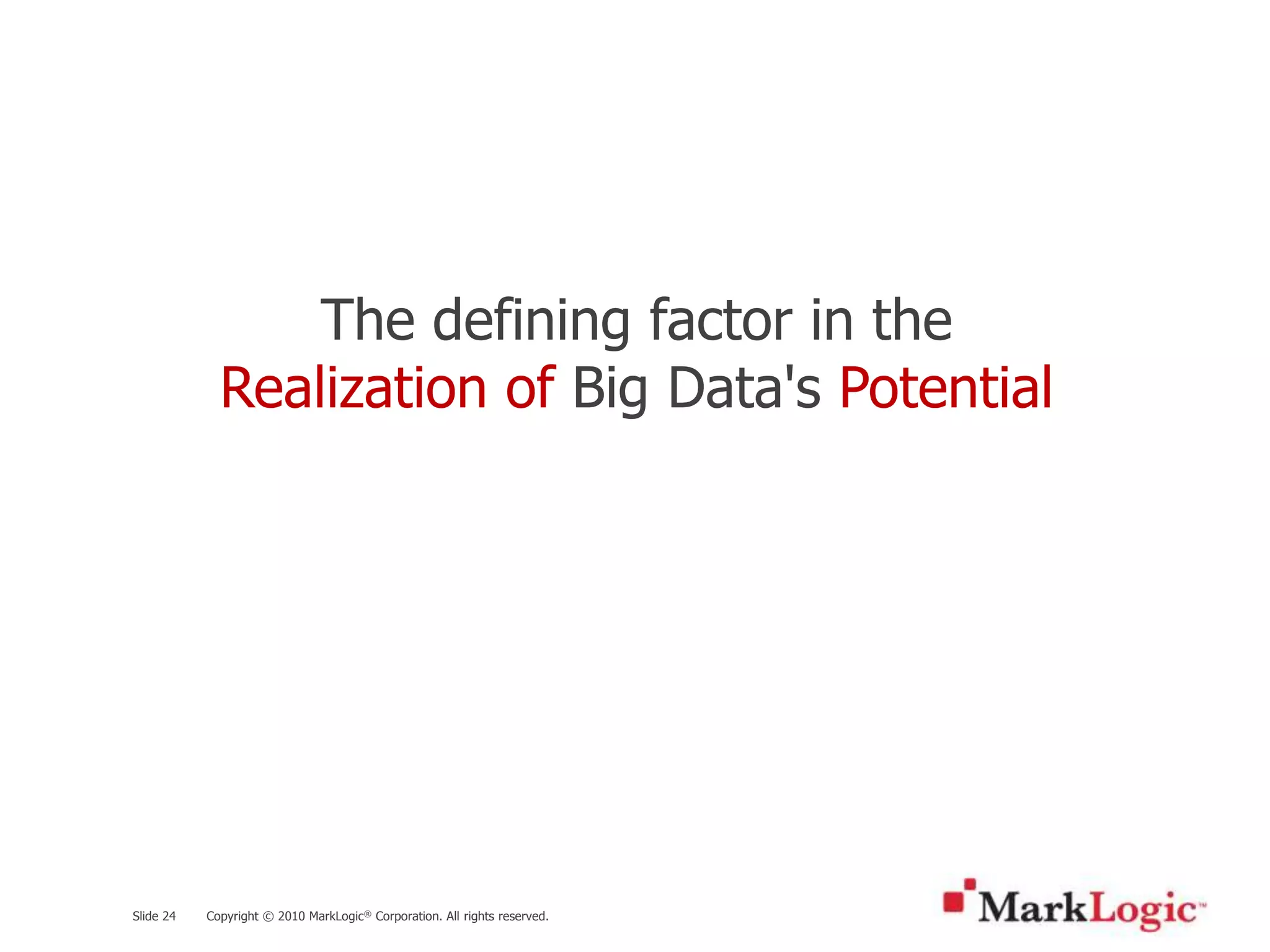 The defining factor in the
Realization of Big Data's Potential

Slide 24 Copyright © 2010 MarkLogic® Corporation. All rights reserved.

MarkLogic™